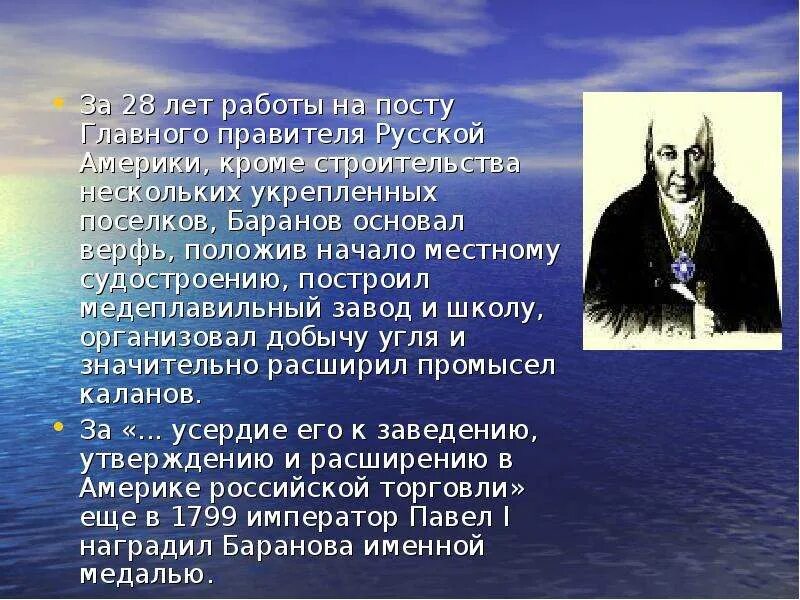 • За 28 лет работы на посту Главного правителя Русской Америки, кроме строительства нескольких укрепленных поселков, Баранов основал верфь, положив начало местному судостроению, построил медеплавильный завод и школу, организовал добычу угля и значительно расширил промысел каланов.

• За «... усердие его к заведению, утверждению и расширению в Америке российской торговли» еще в 1799 император Павел I наградил Баранова именной медалью.